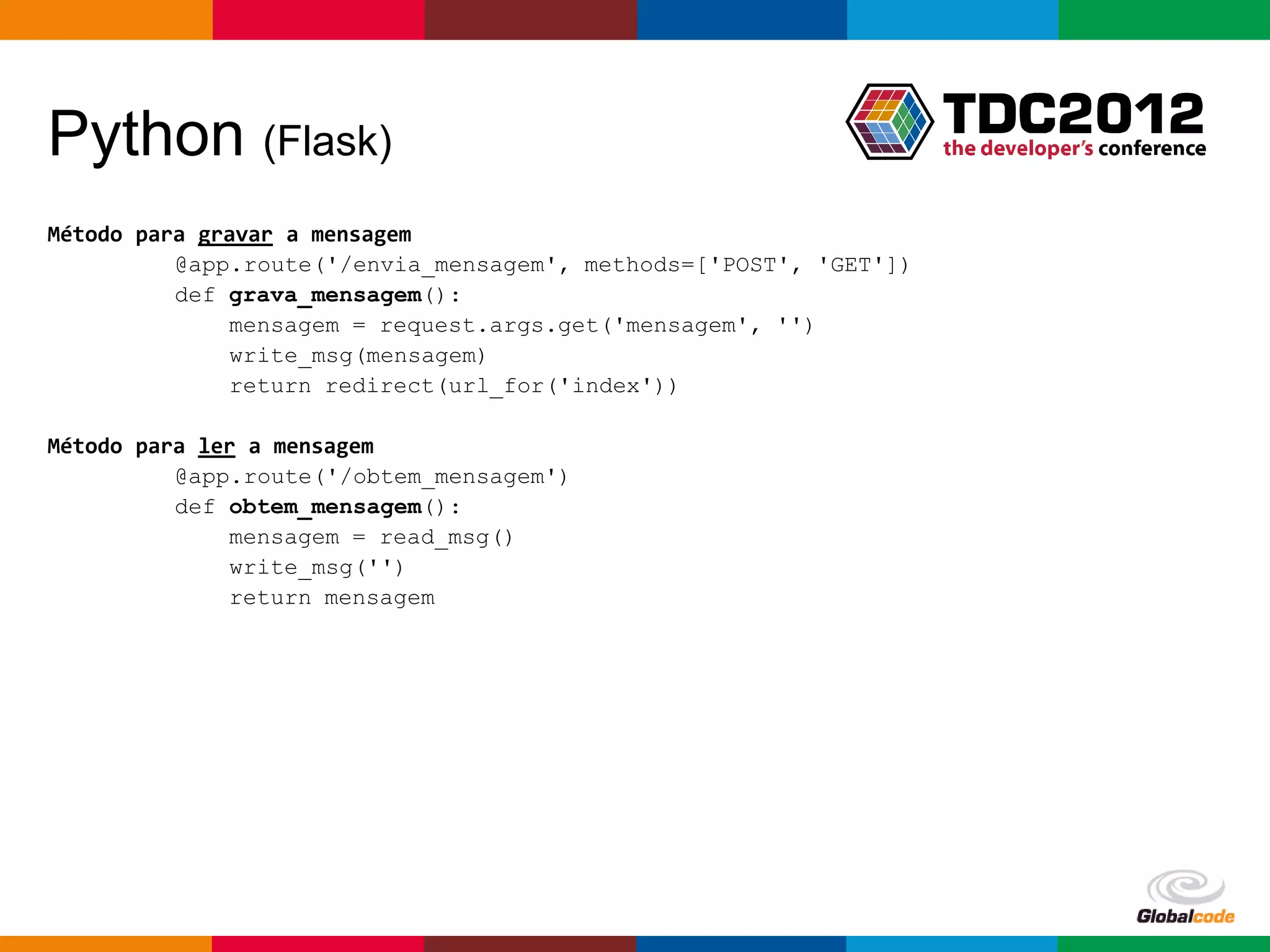 Python (Flask)

TDC2012
the developer's conference

Método para gravar a mensagem
@app.route('/envia_mensagem', methods=['POST', 'GET'])
def grava_mensagem():
mensagem = request.args.get('mensagem', '')
write_msg(mensagem)
return redirect(url_for('index'))

Método para ler a mensagem
@app.route('/obtem_mensagem')
def obtem_mensagem():
mensagem = read_msg()
write_msg('')
return mensagem

Globalcode